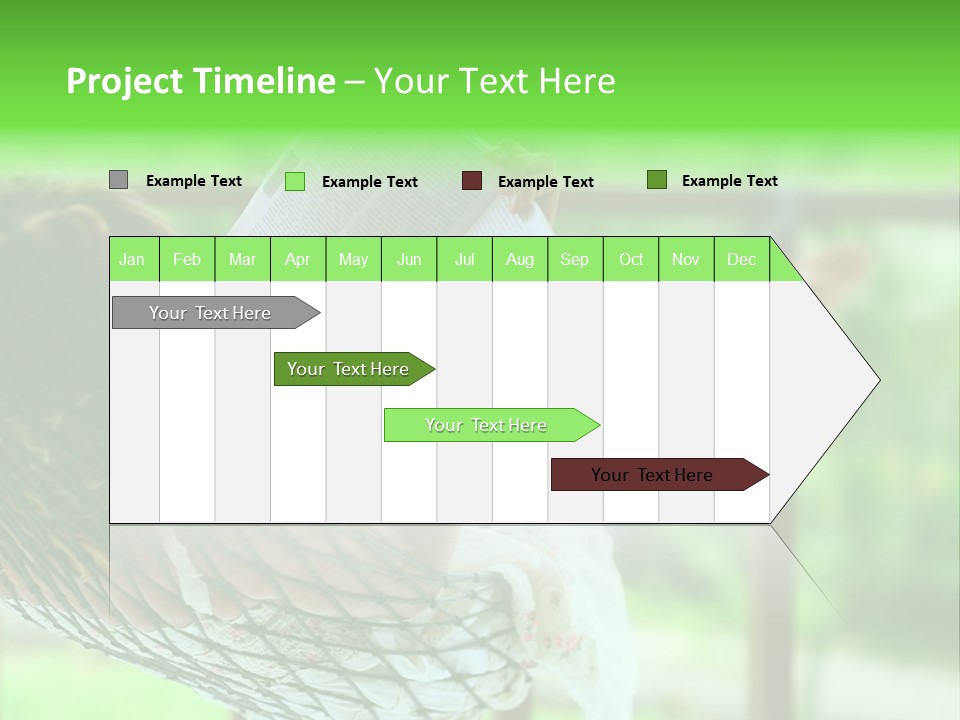 Project Timeline – Your Text Here

Example Text
Example Text
Example Text
Example Text

| Jan | Feb | Mar | Apr | May | Jun | Jul | Aug | Sep | Oct | Nov | Dec |
|---|---|---|---|---|---|---|---|---|---|---|---|

Your Text Here
Your Text Here
Your Text Here
Your Text Here